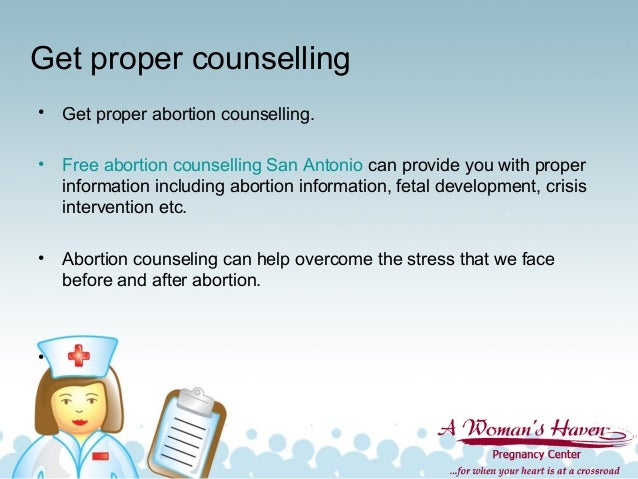 Get proper counselling

• Get proper abortion counselling.

• Free abortion counselling San Antonio can provide you with proper information including abortion information, fetal development, crisis intervention etc.

• Abortion counseling can help overcome the stress that we face before and after abortion.

•

A Woman's Haven
Pregnancy Center
...for when your heart is at a crossroad